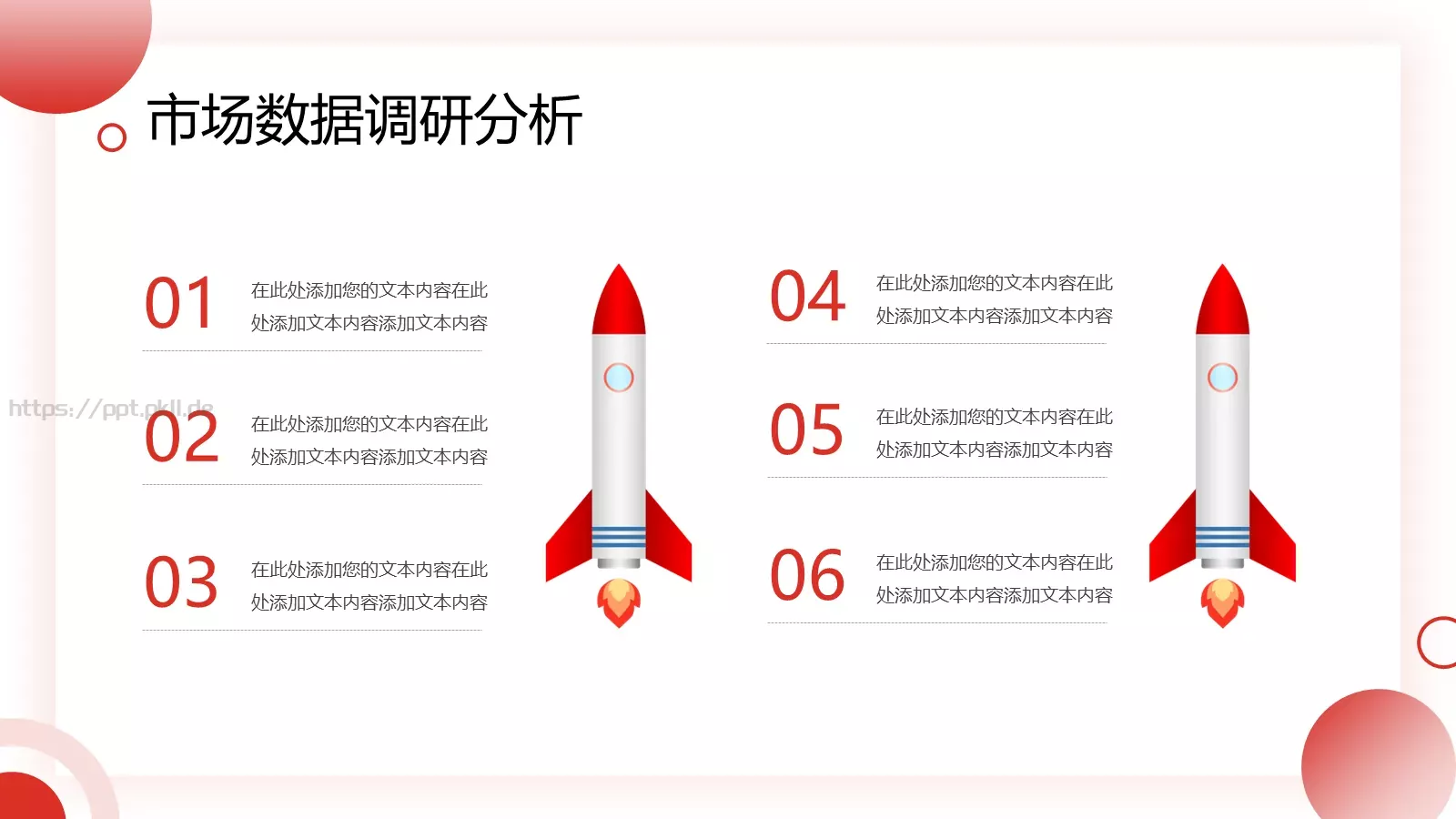 市场数据调研分析

01
在此处添加您的文本内容在此处添加文本内容添加文本内容

https://ppt.pkll.de

02
在此处添加您的文本内容在此处添加文本内容添加文本内容

03
在此处添加您的文本内容在此处添加文本内容添加文本内容

04
在此处添加您的文本内容在此处添加文本内容添加文本内容

05
在此处添加您的文本内容在此处添加文本内容添加文本内容

06
在此处添加您的文本内容在此处添加文本内容添加文本内容